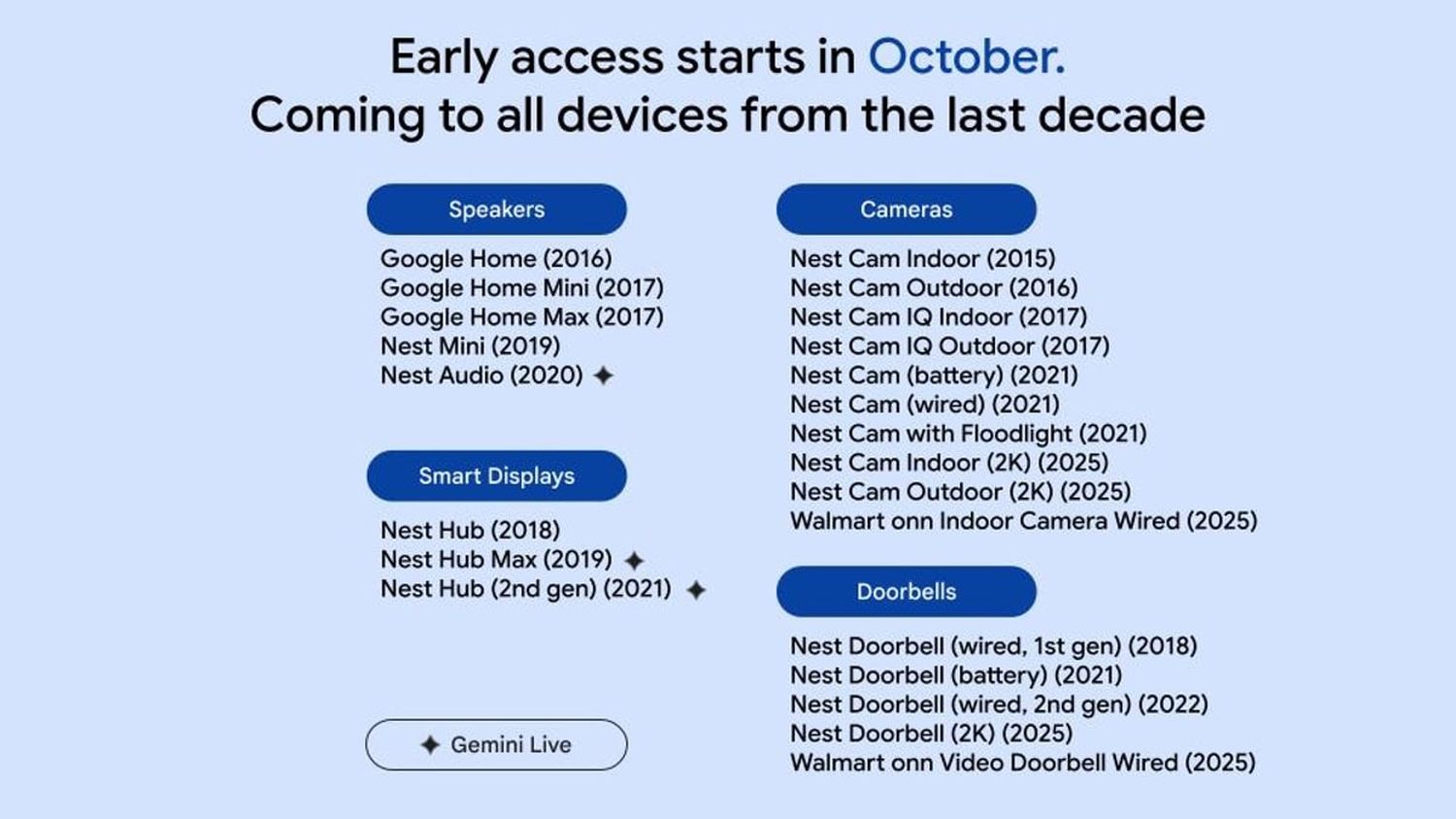 Early access starts in October.
Coming to all devices from the last decade

Speakers

Google Home (2016)
Google Home Mini (2017)
Google Home Max (2017)
Nest Mini (2019)
Nest Audio (2020) ✦

Smart Displays

Nest Hub (2018)
Nest Hub Max (2019) ✦
Nest Hub (2nd gen) (2021) ✦

✦ Gemini Live

Cameras

Nest Cam Indoor (2015)
Nest Cam Outdoor (2016)
Nest Cam IQ Indoor (2017)
Nest Cam IQ Outdoor (2017)
Nest Cam (battery) (2021)
Nest Cam (wired) (2021)
Nest Cam with Floodlight (2021)
Nest Cam Indoor (2K) (2025)
Nest Cam Outdoor (2K) (2025)
Walmart onn Indoor Camera Wired (2025)

Doorbells

Nest Doorbell (wired, 1st gen) (2018)
Nest Doorbell (battery) (2021)
Nest Doorbell (wired, 2nd gen) (2022)
Nest Doorbell (2K) (2025)
Walmart onn Video Doorbell Wired (2025)